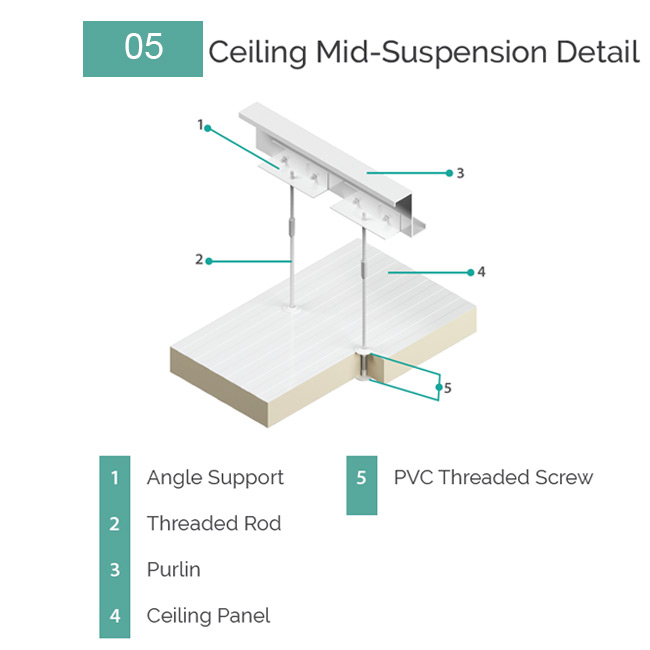 05 Ceiling Mid-Suspension Detail

1

3

2

4

5

1 Angle Support

2 Threaded Rod

3 Purlin

4 Ceiling Panel

5 PVC Threaded Screw